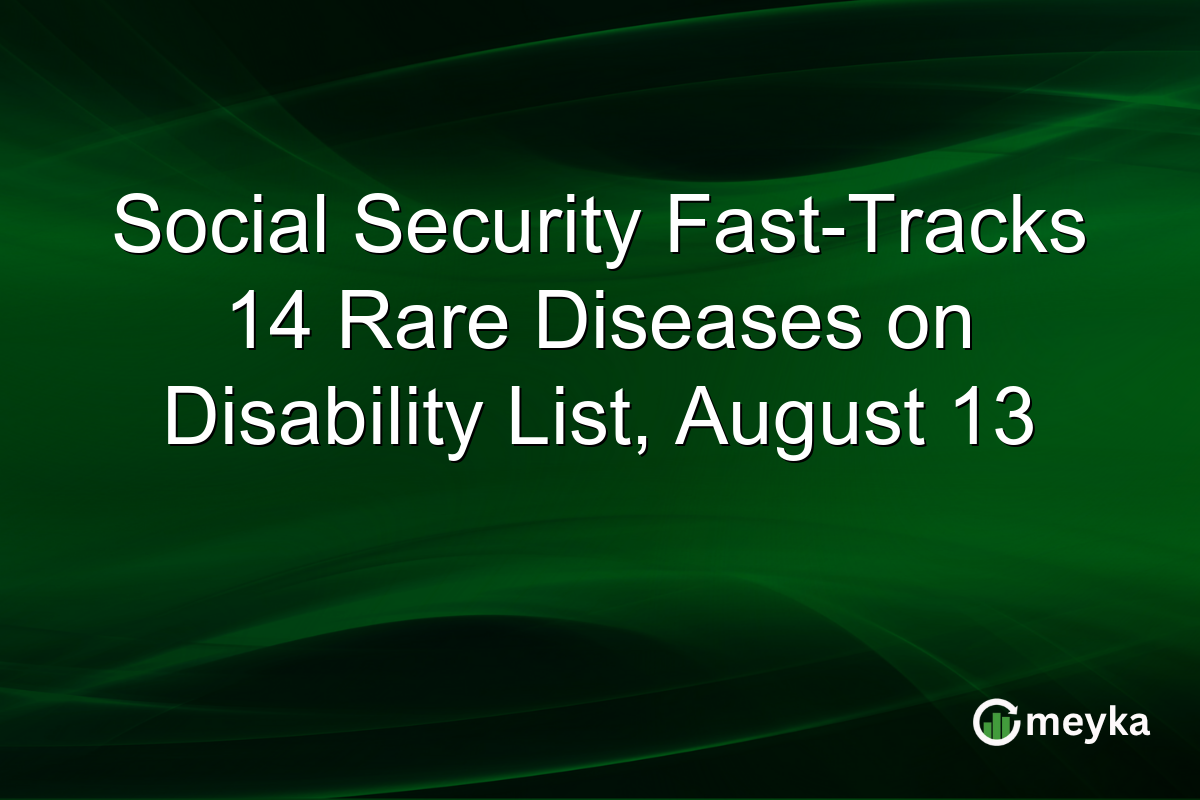 Social Security Fast-Tracks 14 Rare Diseases on Disability List, August 13

meyka